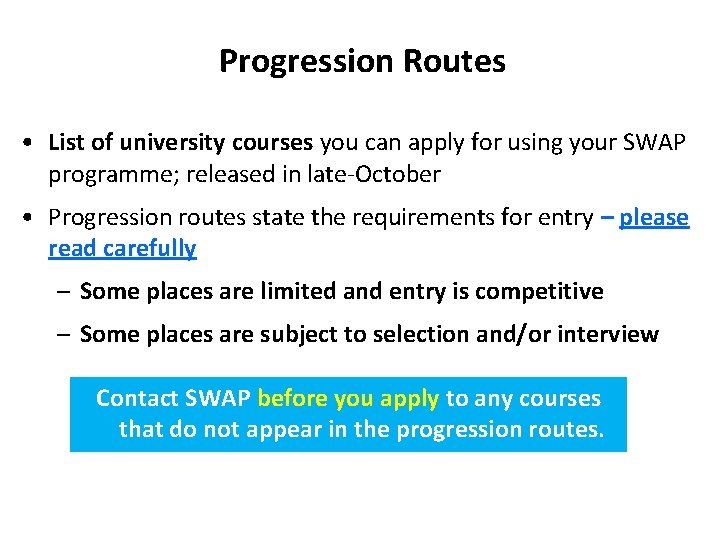 Progression Routes

• List of university courses you can apply for using your SWAP programme; released in late-October

• Progression routes state the requirements for entry – please read carefully

– Some places are limited and entry is competitive

– Some places are subject to selection and/or interview

Contact SWAP before you apply to any courses that do not appear in the progression routes.